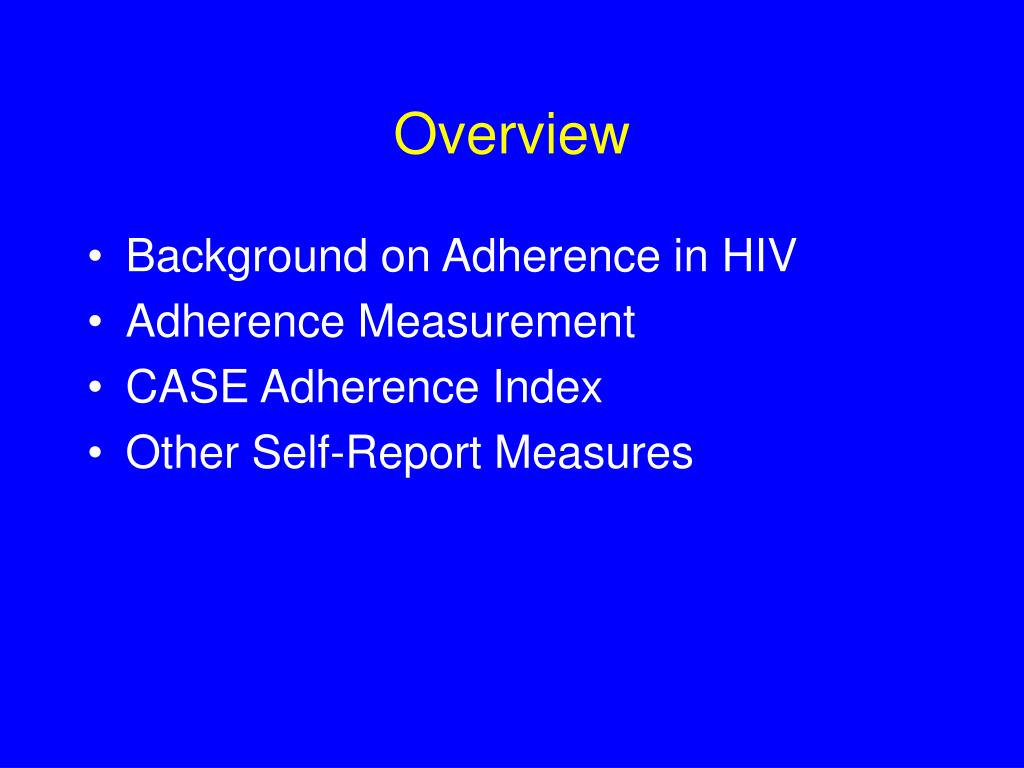 Overview

• Background on Adherence in HIV
• Adherence Measurement
• CASE Adherence Index
• Other Self-Report Measures